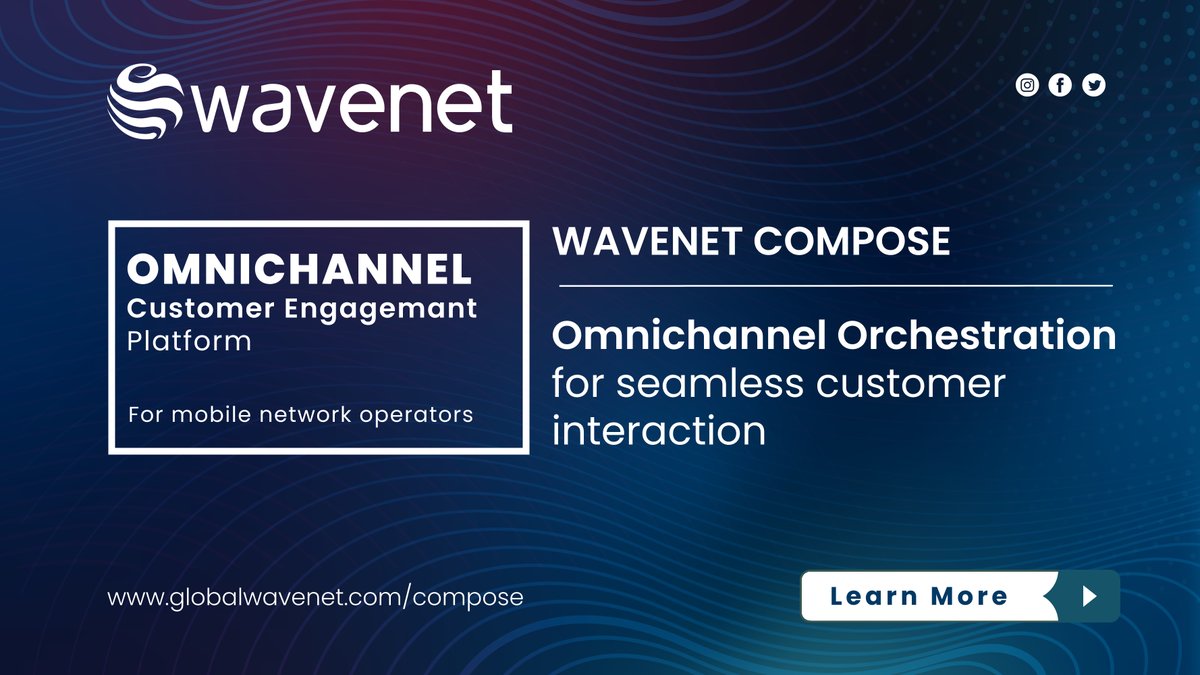 wavenet

OMNICHANNEL
Customer Engagemant
Platform

For mobile network operators

WAVENET COMPOSE

Omnichannel Orchestration
for seamless customer interaction

www.globalwavenet.com/compose

Learn More